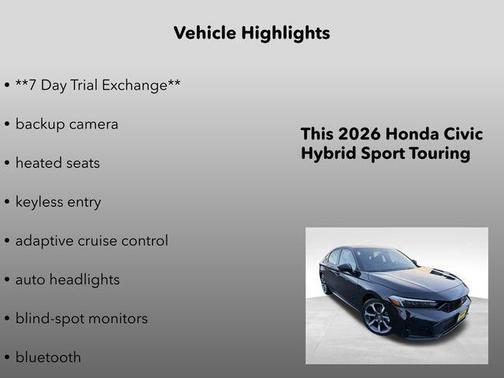 Vehicle Highlights

• **7 Day Trial Exchange**

• backup camera

• heated seats

• keyless entry

• adaptive cruise control

• auto headlights

• blind-spot monitors

• bluetooth

This 2026 Honda Civic Hybrid Sport Touring